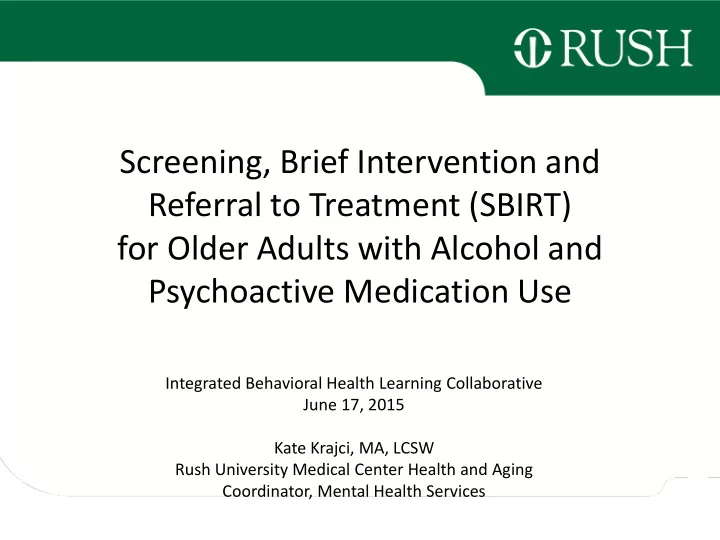 RUSH

Screening, Brief Intervention and Referral to Treatment (SBIRT) for Older Adults with Alcohol and Psychoactive Medication Use

Integrated Behavioral Health Learning Collaborative
June 17, 2015

Kate Krajci, MA, LCSW
Rush University Medical Center Health and Aging
Coordinator, Mental Health Services